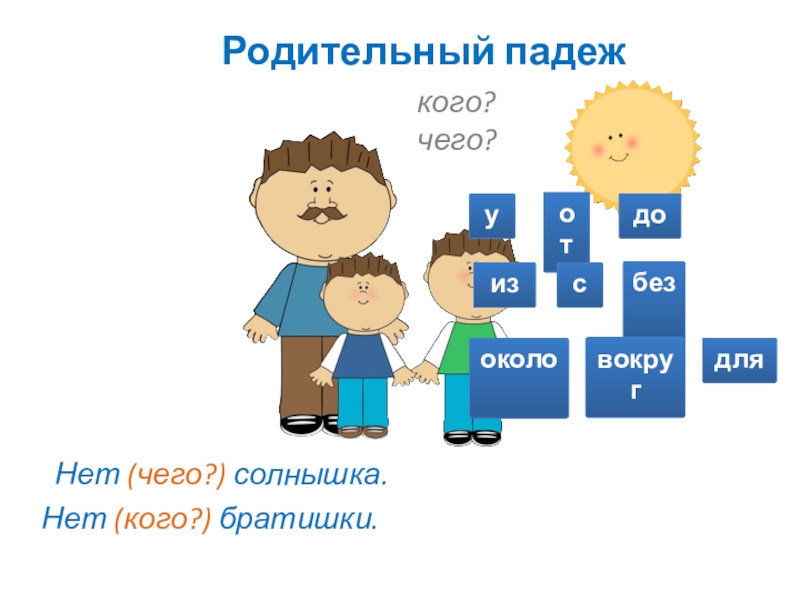 Родительный падеж

кого?
чего?

у

от

до

из

с

без

около

вокруг

для

Нет (чего?) солнышка.
Нет (кого?) братишки.